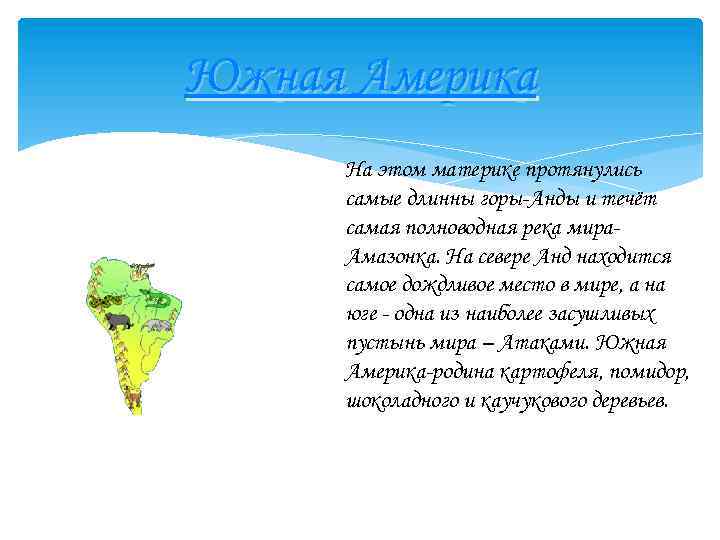 Южная Америка

На этом материке протянулись самые длинны горы-Анды и течёт самая полноводная река мира-Амазонка. На севере Анд находится самое дождливое место в мире, а на юге - одна из наиболее засушливых пустынь мира – Атаками. Южная Америка-родина картофеля, помидор, шоколадного и каучукового деревьев.